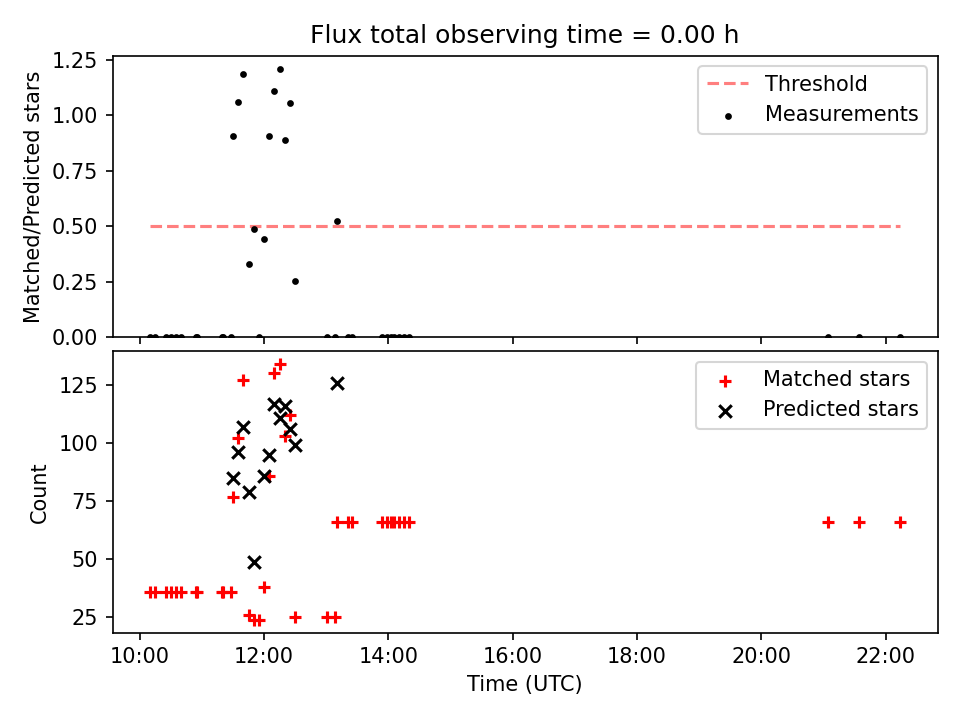 Flux total observing time = 0.00 h

Matched/Predicted stars

1.25
1.00
0.75
0.50
0.25
0.00

Threshold
Measurements

Count

125
100
75
50
25

Matched stars
Predicted stars

10:00
12:00
14:00
16:00
18:00
20:00
22:00

Time (UTC)